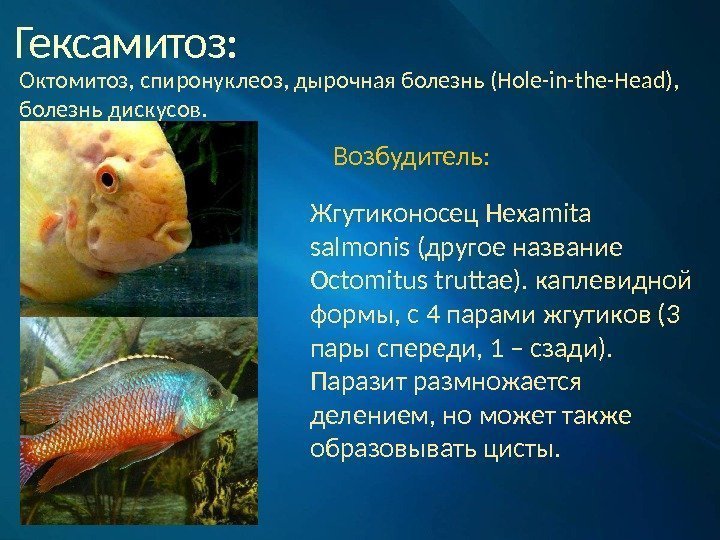 Гексамитоз:

Октомитоз, спиронуклеоз, дырочная болезнь (Hole-in-the-Head), болезнь дискусов.

Возбудитель:

Жгутиконосец Hexamita salmonis (другое название Octomitus truttae). каплевидной формы, с 4 парами жгутиков (3 пары спереди, 1 – сзади). Паразит размножается делением, но может также образовывать цисты.